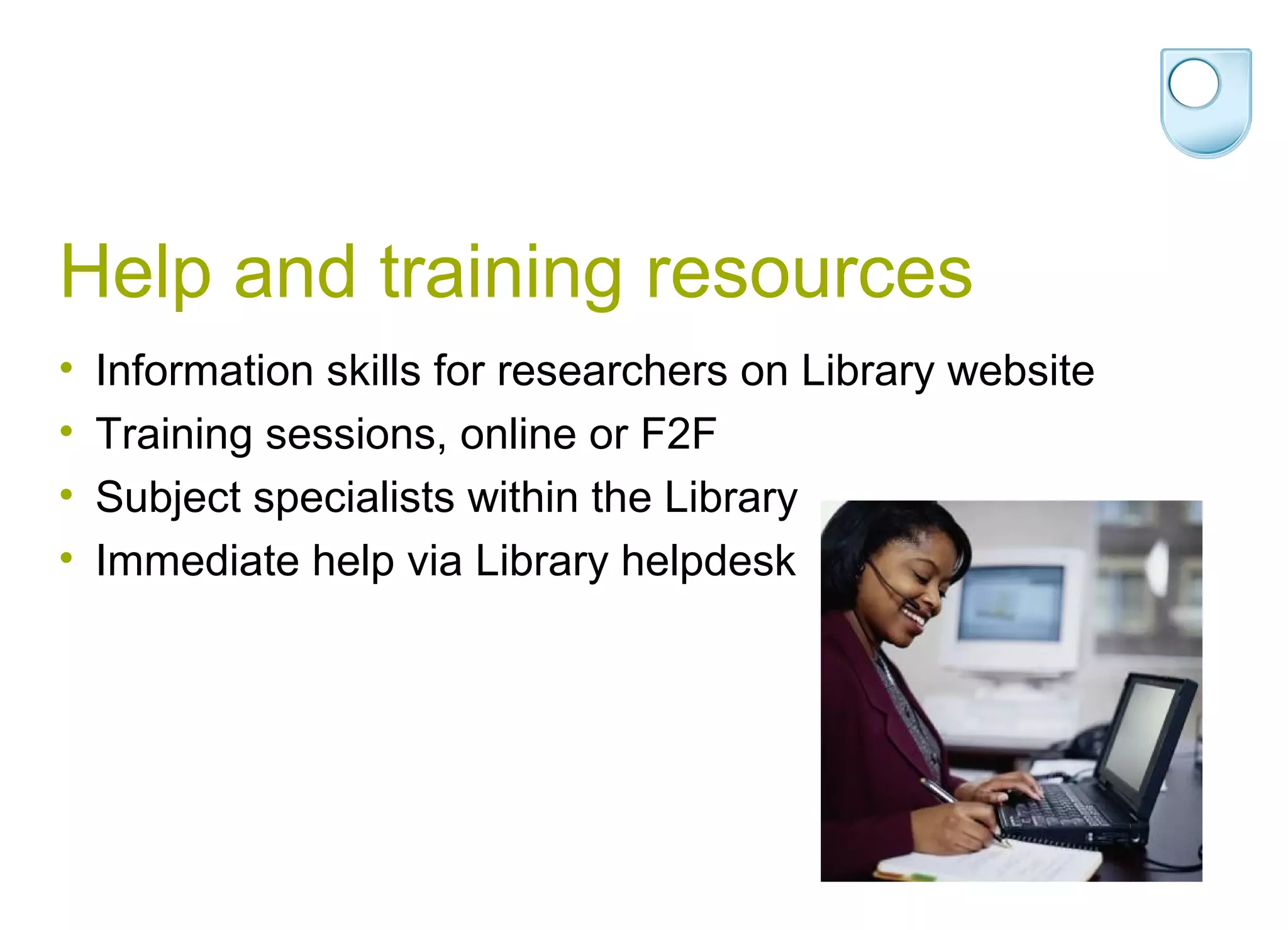 Help and training resources

• Information skills for researchers on Library website
• Training sessions, online or F2F
• Subject specialists within the Library
• Immediate help via Library helpdesk